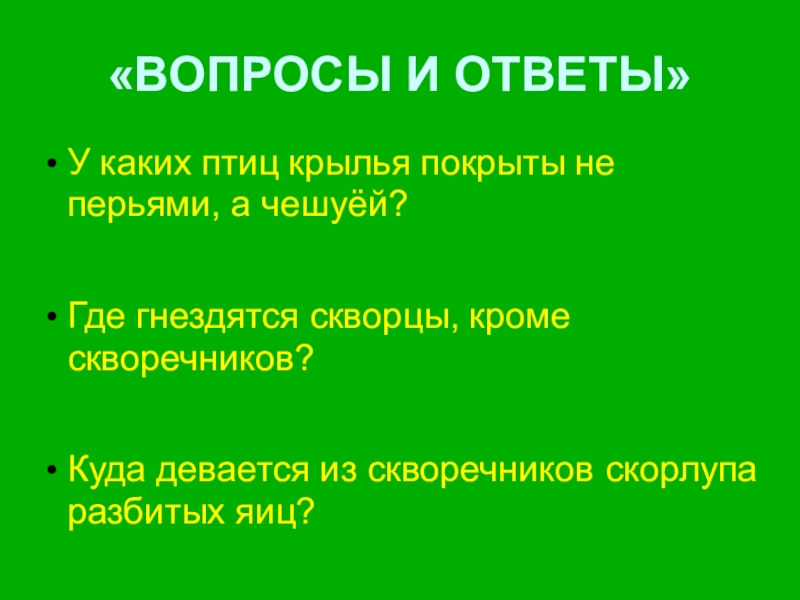 «ВОПРОСЫ И ОТВЕТЫ»

• У каких птиц крылья покрыты не перьями, а чешуёй?

• Где гнездятся скворцы, кроме скворечников?

• Куда девается из скворечников скорлупа разбитых яиц?